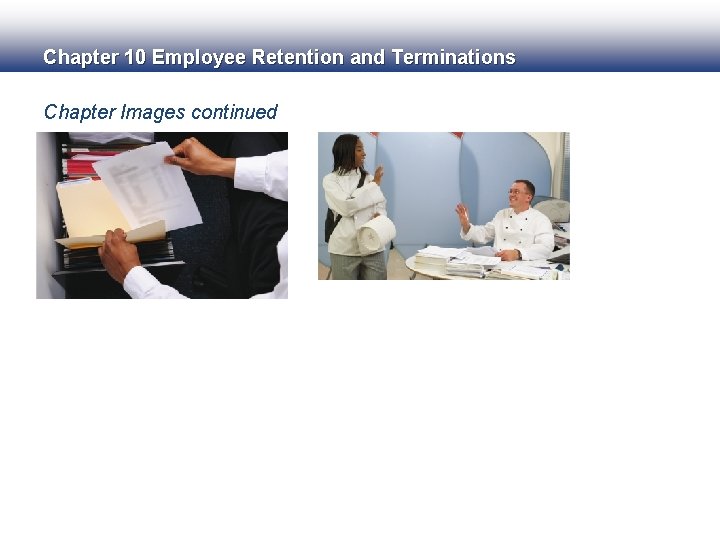 Chapter 10 Employee Retention and Terminations

Chapter Images continued